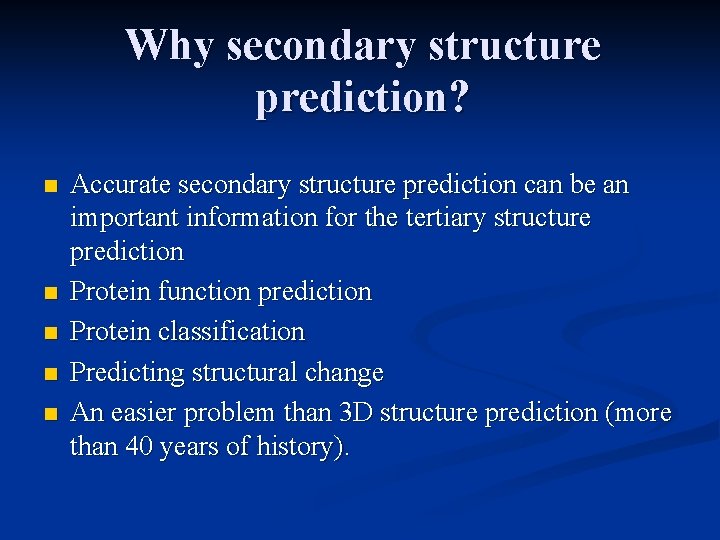 Why secondary structure prediction?

- Accurate secondary structure prediction can be an important information for the tertiary structure prediction
- Protein function prediction
- Protein classification
- Predicting structural change
- An easier problem than 3D structure prediction (more than 40 years of history).